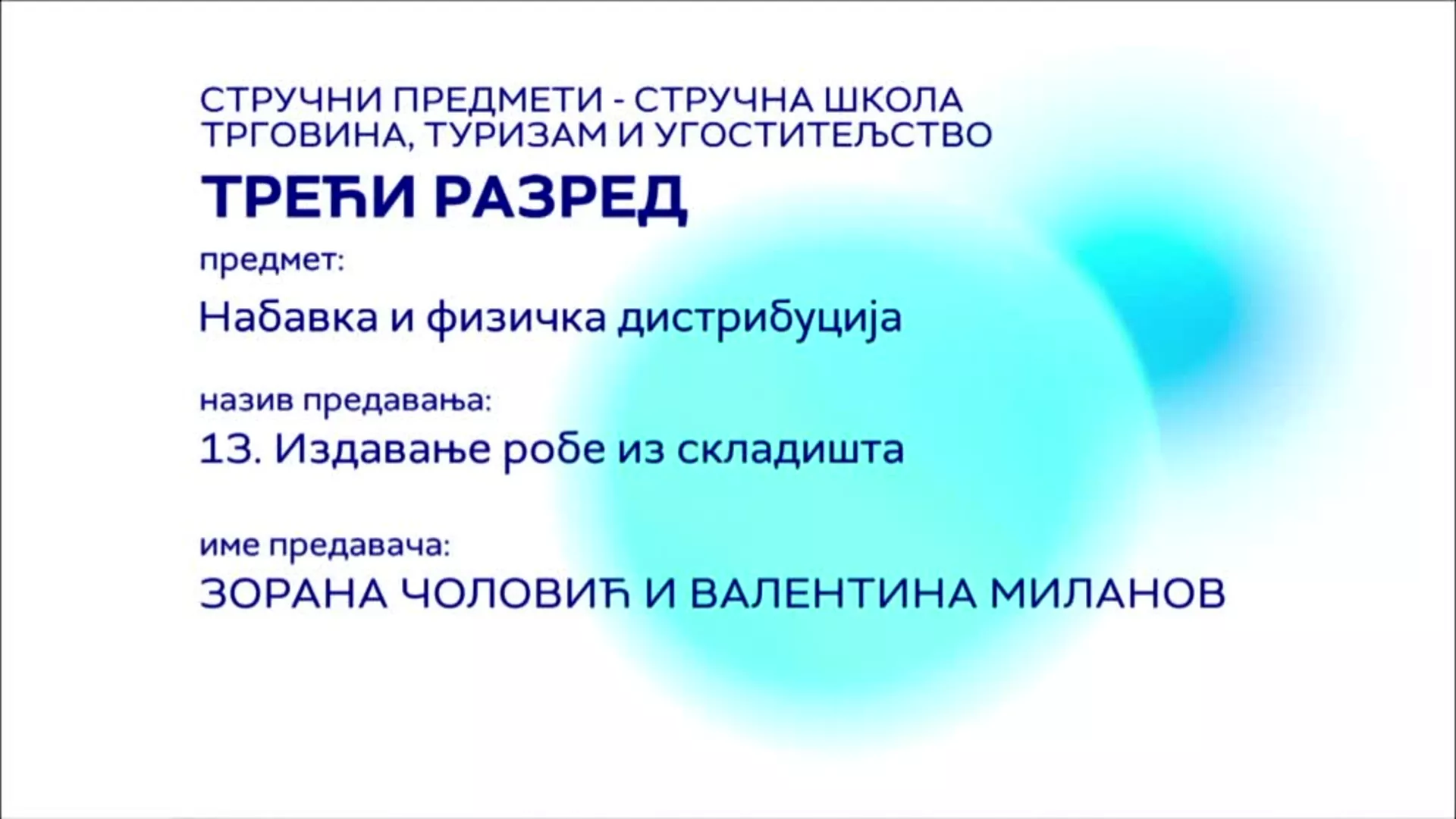 СТРУЧНИ ПРЕДМЕТИ - СТРУЧНА ШКОЛА
ТРГОВИНА, ТУРИЗАМ И УГОСТИТЕЉСТВО

ТРЕЋИ РАЗРЕД

предмет:

Набавка и физичка дистрибуција

назив предавања:

13. Издавање робе из складишта

име предавача:

ЗОРАНА ЧОЛОВИЋ И ВАЛЕНТИНА МИЛАНОВ